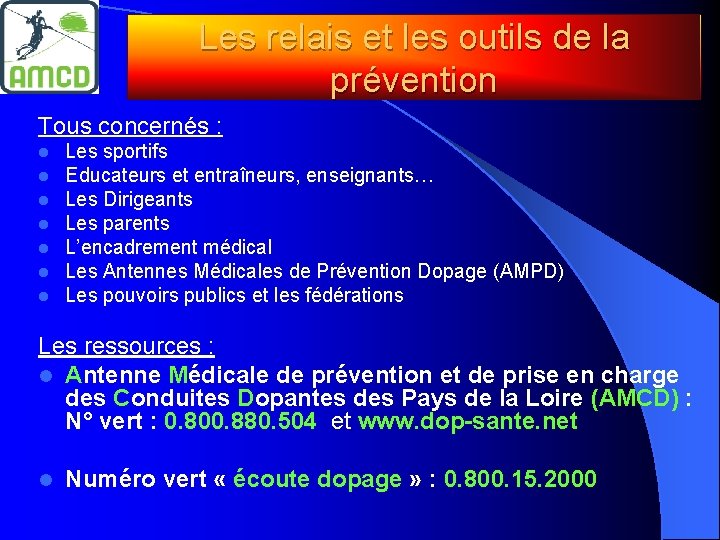 AMCD

Les relais et les outils de la prévention

Tous concernés :

- Les sportifs
- Educateurs et entraîneurs, enseignants…
- Les Dirigeants
- Les parents
- L'encadrement médical
- Les Antennes Médicales de Prévention Dopage (AMPD)
- Les pouvoirs publics et les fédérations

Les ressources :

- Antenne Médicale de prévention et de prise en charge des Conduites Dopantes des Pays de la Loire (AMCD) : N° vert : 0.800.880.504 et www.dop-sante.net

- Numéro vert « écoute dopage » : 0.800.15.2000